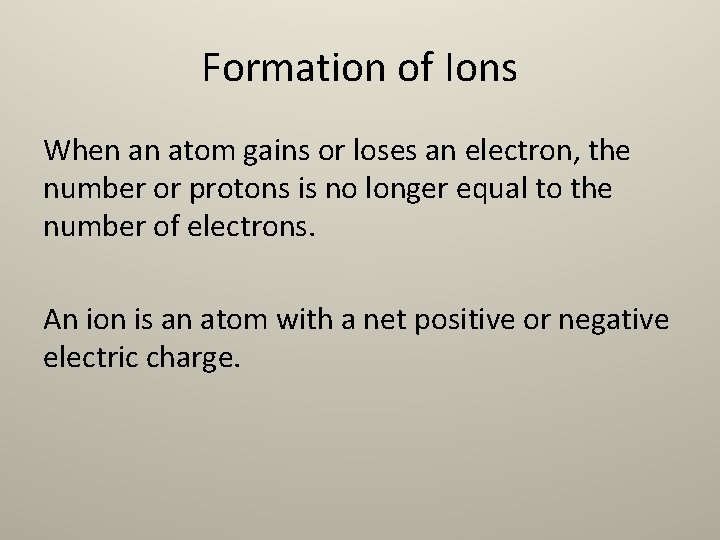 Formation of Ions

When an atom gains or loses an electron, the number or protons is no longer equal to the number of electrons.

An ion is an atom with a net positive or negative electric charge.